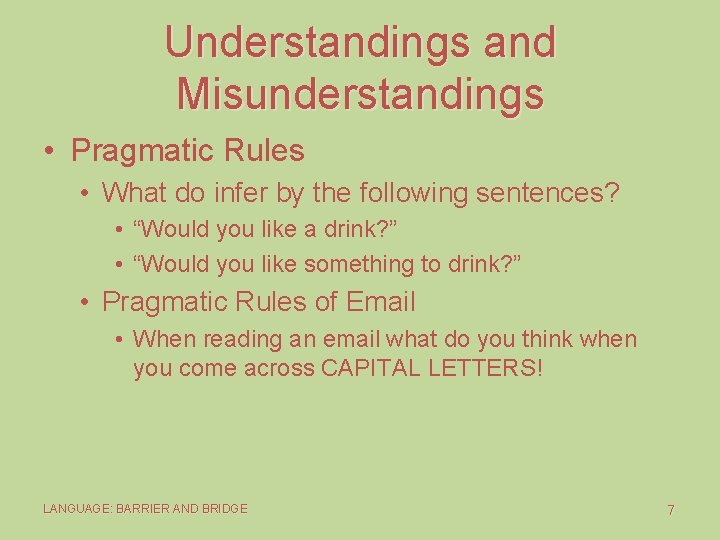 Understandings and Misunderstandings

• Pragmatic Rules
  • What do infer by the following sentences?
    • “Would you like a drink?”
    • “Would you like something to drink?”
  • Pragmatic Rules of Email
    • When reading an email what do you think when you come across CAPITAL LETTERS!

LANGUAGE: BARRIER AND BRIDGE

7